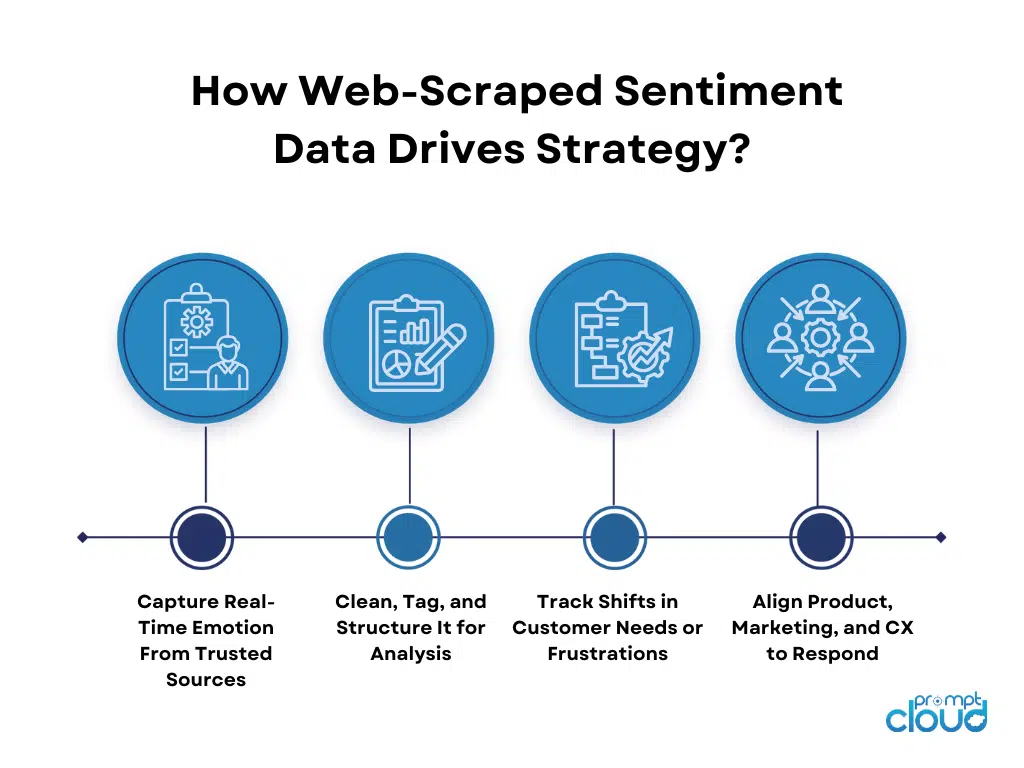 How Web-Scraped Sentiment Data Drives Strategy?

Capture Real-Time Emotion From Trusted Sources

Clean, Tag, and Structure It for Analysis

Track Shifts in Customer Needs or Frustrations

Align Product, Marketing, and CX to Respond

prompt cloud